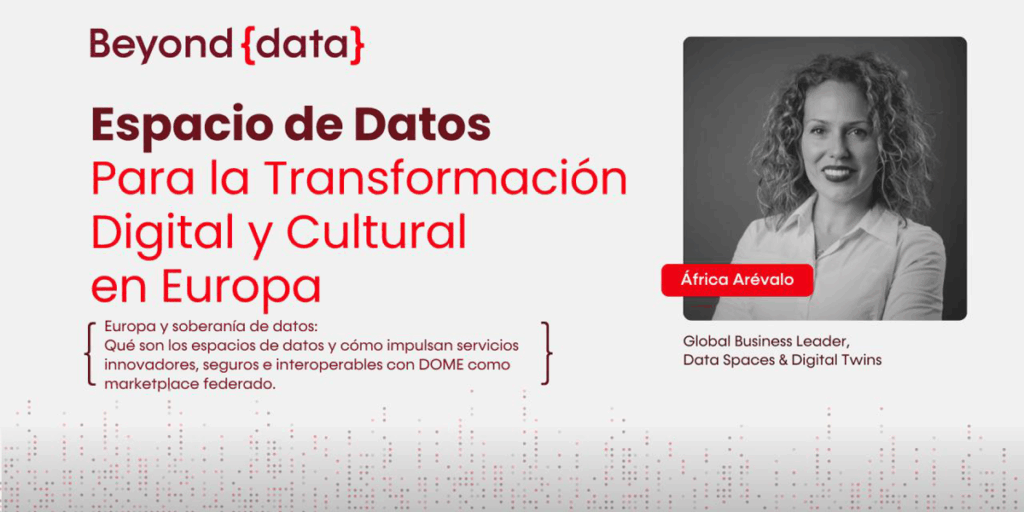 Beyond {data}

Espacio de Datos
Para la Transformación Digital y Cultural en Europa

Europa y soberanía de datos: Qué son los espacios de datos y cómo impulsan servicios innovadores, seguros e interoperables con DOME como marketplace federado.

África Arévalo

Global Business Leader, Data Spaces & Digital Twins